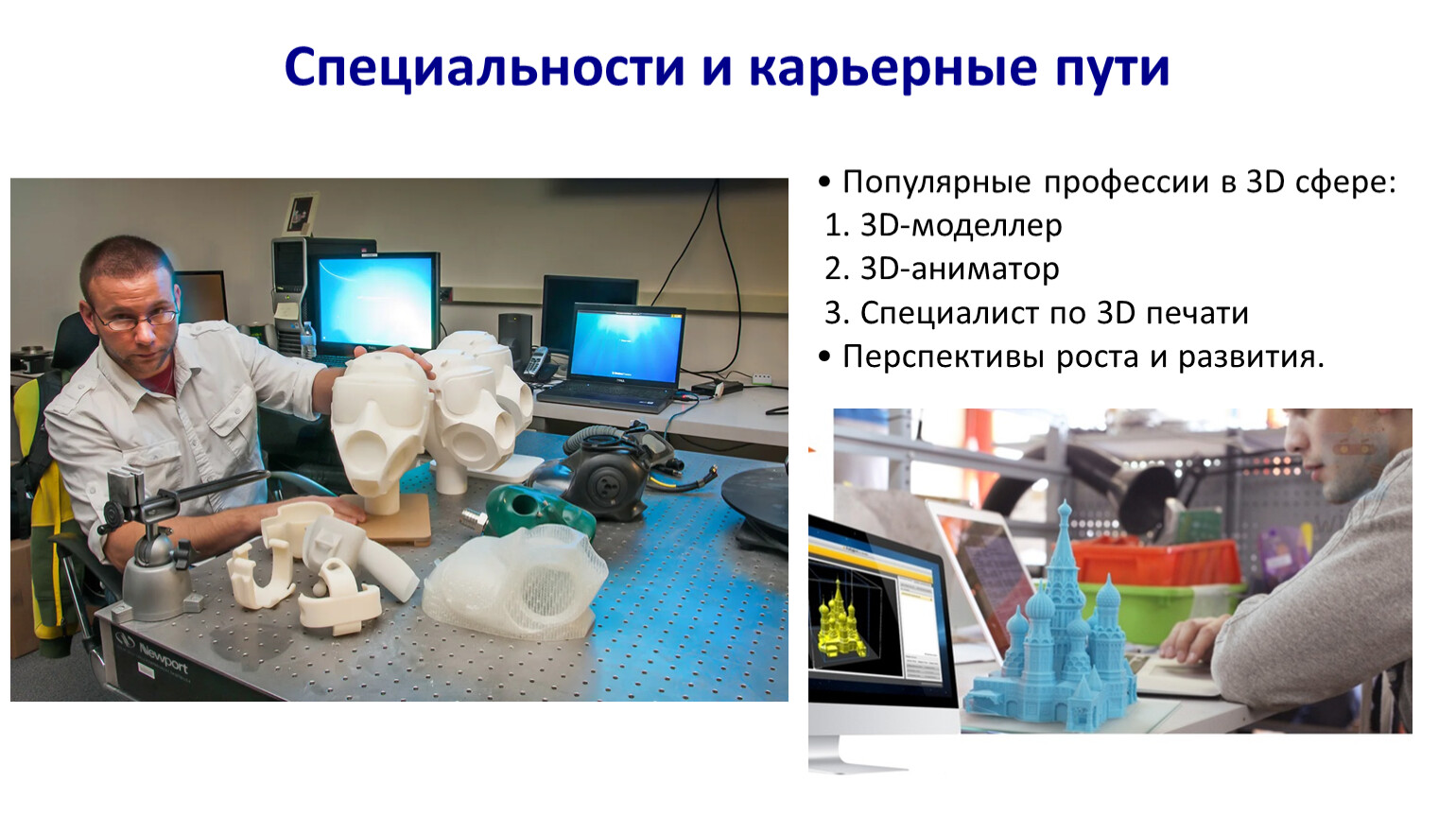 Специальности и карьерные пути

• Популярные профессии в 3D сфере:
1. 3D-моделлер
2. 3D-аниматор
3. Специалист по 3D печати
• Перспективы роста и развития.

Newport